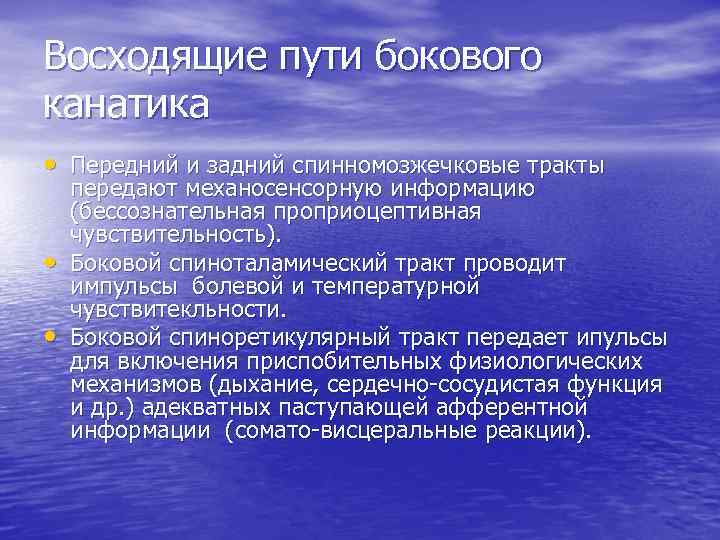 Восходящие пути бокового канатика

• Передний и задний спинномозжечковые тракты передают механосенсорную информацию (бессознательная проприоцептивная чувствительность).
• Боковой спиноталамический тракт проводит импульсы  болевой и температурной чувствитекльности.
• Боковой спиноретикулярный тракт передает ипульсы для включения приспобительных физиологических механизмов (дыхание, сердечно-сосудистая функция и др.) адекватных паступающей афферентной информации  (сомато-висцеральные реакции).